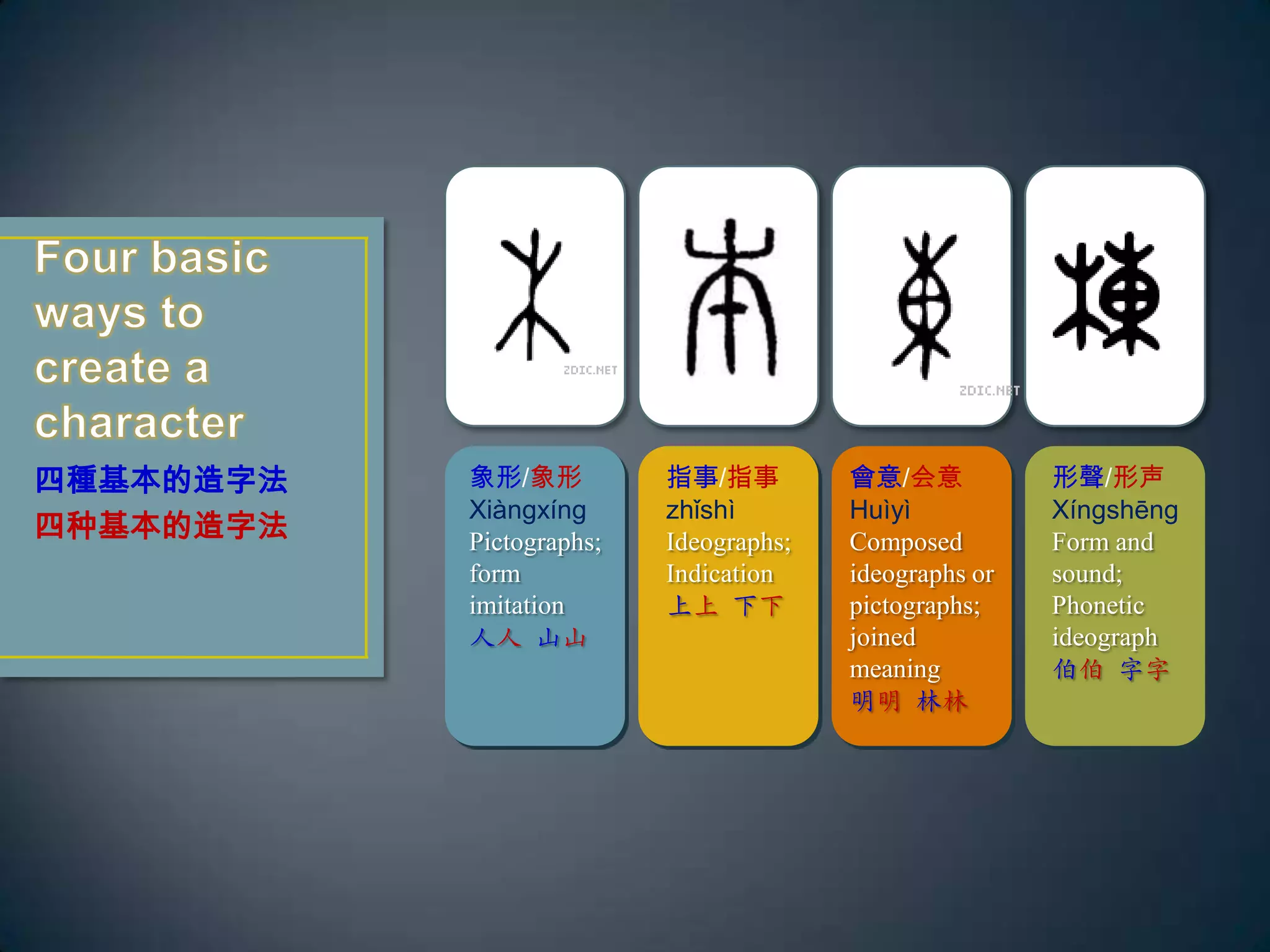 Four basic ways to create a character

四種基本的造字法

四种基本的造字法

ZDIC.NET

ZDIC.NET

象形/象形
Xiàngxíng
Pictographs; form imitation
人人 山山

指事/指事
zhǐshì
Ideographs; Indication
上上 下下

會意/会意
Huìyì
Composed ideographs or pictographs; joined meaning
明明 林林

形聲/形声
Xíngshēng
Form and sound; Phonetic ideograph
伯伯 字字